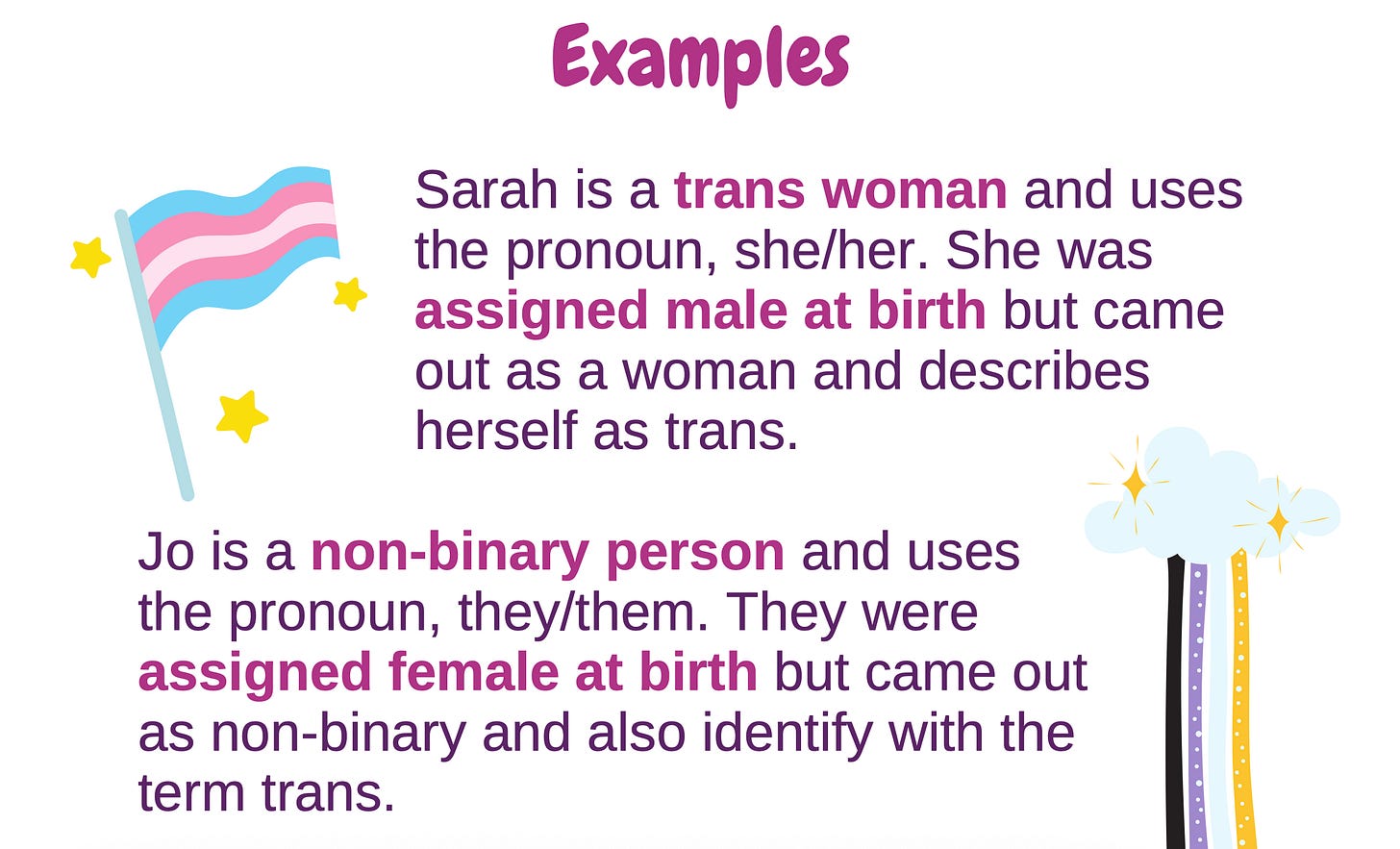 Examples

Sarah is a trans woman and uses the pronoun, she/her. She was assigned male at birth but came out as a woman and describes herself as trans.

Jo is a non-binary person and uses the pronoun, they/them. They were assigned female at birth but came out as non-binary and also identify with the term trans.